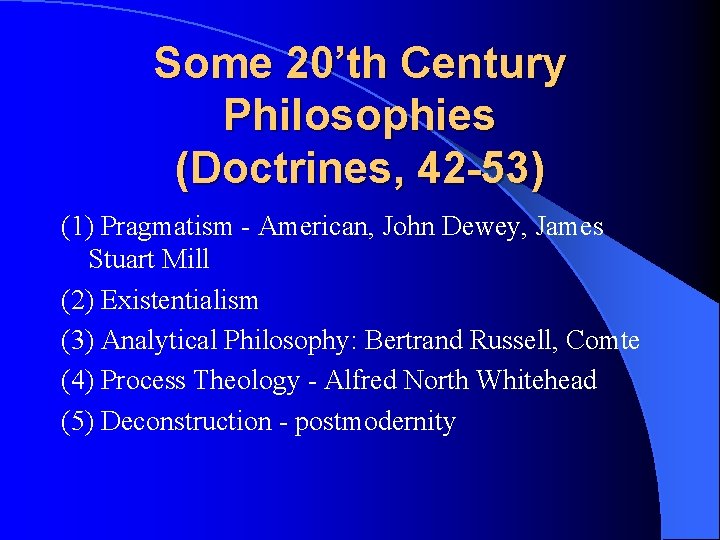 Some 20’th Century Philosophies (Doctrines, 42-53)

(1) Pragmatism - American, John Dewey, James Stuart Mill

(2) Existentialism

(3) Analytical Philosophy: Bertrand Russell, Comte

(4) Process Theology - Alfred North Whitehead

(5) Deconstruction - postmodernity